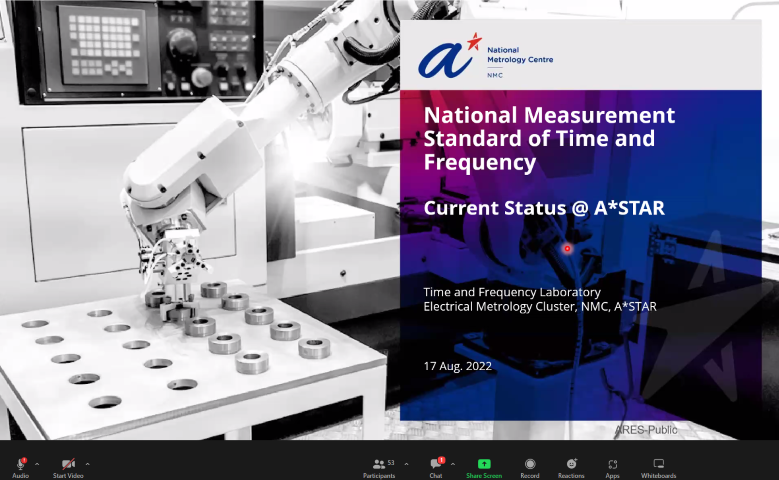 National Metrology Centre
NMC

National Measurement Standard of Time and Frequency

Current Status @ A*STAR

Time and Frequency Laboratory
Electrical Metrology Cluster, NMC, A*STAR

17 Aug. 2022

ARES-Public

Audio Start Video 53 Participants Chat Share Screen Record Reactions Apps Whiteboards